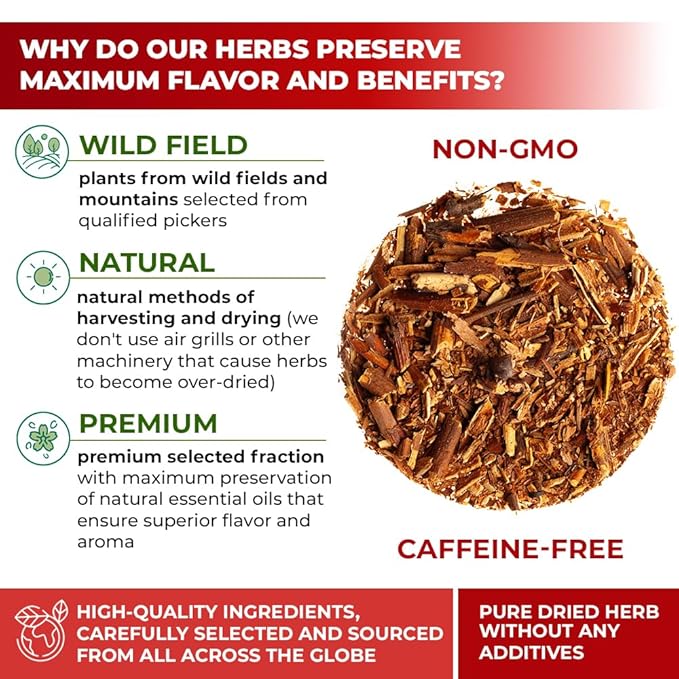 WHY DO OUR HERBS PRESERVE MAXIMUM FLAVOR AND BENEFITS?

WILD FIELD

plants from wild fields and mountains selected from qualified pickers

NATURAL

natural methods of harvesting and drying (we don't use air grills or other machinery that cause herbs to become over-dried)

PREMIUM

premium selected fraction with maximum preservation of natural essential oils that ensure superior flavor and aroma

NON-GMO

CAFFEINE-FREE

HIGH-QUALITY INGREDIENTS, CAREFULLY SELECTED AND SOURCED FROM ALL ACROSS THE GLOBE

PURE DRIED HERB WITHOUT ANY ADDITIVES